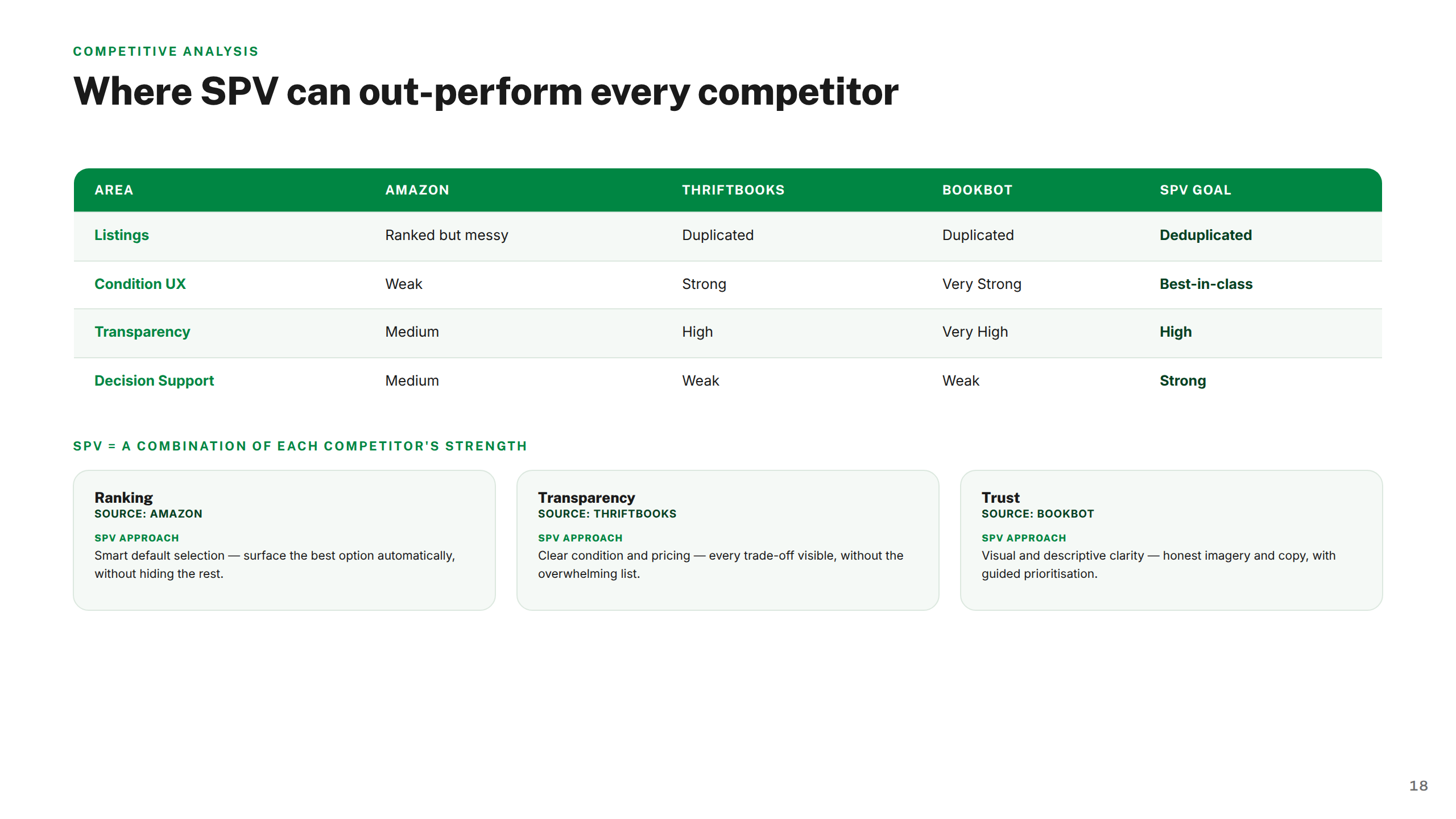 COMPETITIVE ANALYSIS

Where SPV can out-perform every competitor

| AREA | AMAZON | THRIFTBOOKS | BOOKBOT | SPV GOAL |
|---|---|---|---|---|
| Listings | Ranked but messy | Duplicated | Duplicated | Deduplicated |
| Condition UX | Weak | Strong | Very Strong | Best-in-class |
| Transparency | Medium | High | Very High | High |
| Decision Support | Medium | Weak | Weak | Strong |

SPV = A COMBINATION OF EACH COMPETITOR'S STRENGTH

Ranking
SOURCE: AMAZON
SPV APPROACH
Smart default selection — surface the best option automatically, without hiding the rest.

Transparency
SOURCE: THRIFTBOOKS
SPV APPROACH
Clear condition and pricing — every trade-off visible, without the overwhelming list.

Trust
SOURCE: BOOKBOT
SPV APPROACH
Visual and descriptive clarity — honest imagery and copy, with guided prioritisation.

18